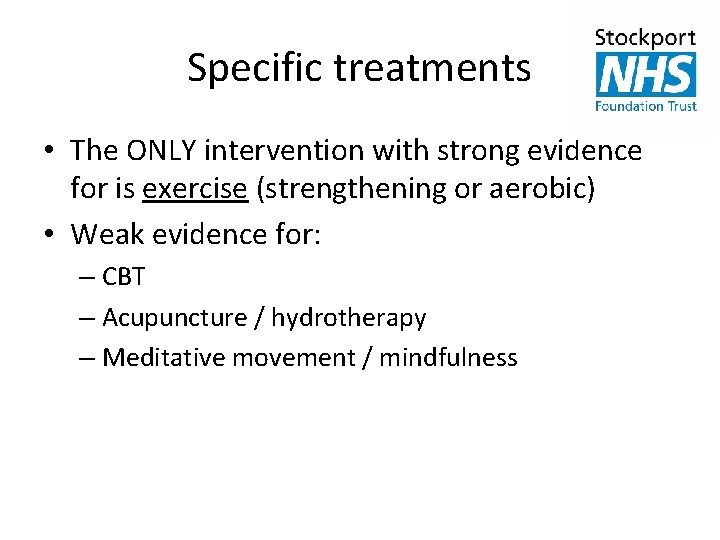 Specific treatments

Stockport
NHS
Foundation Trust

• The ONLY intervention with strong evidence for is exercise (strengthening or aerobic)
• Weak evidence for:
– CBT
– Acupuncture / hydrotherapy
– Meditative movement / mindfulness